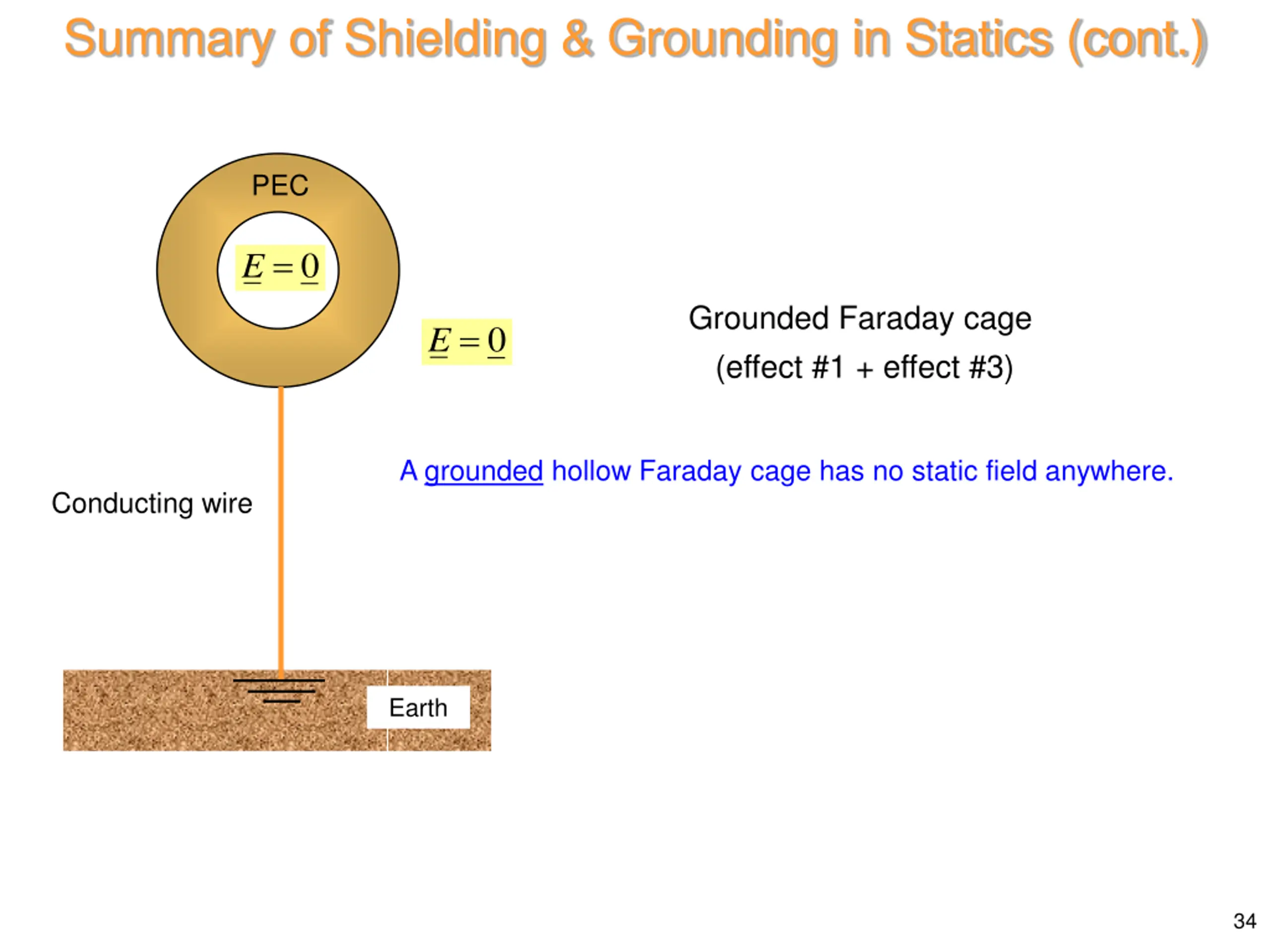 Summary of Shielding & Grounding in Statics (cont.)

PEC

$\underline{E} = \underline{0}$

$\underline{E} = \underline{0}$

Grounded Faraday cage
(effect #1 + effect #3)

A grounded hollow Faraday cage has no static field anywhere.

Conducting wire

Earth

34